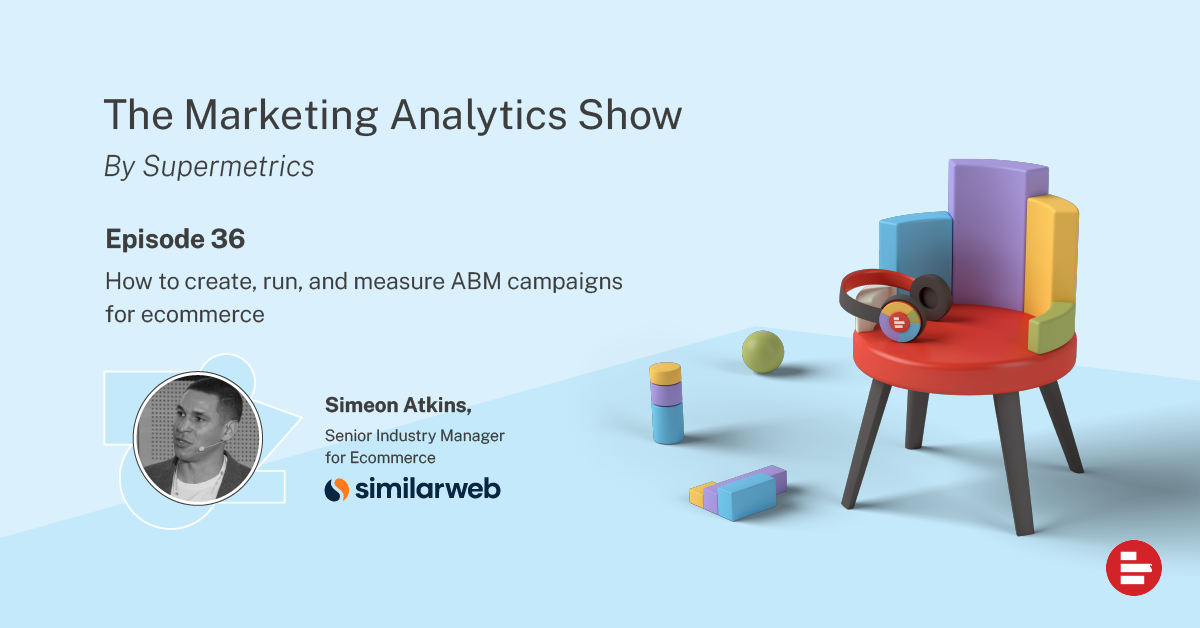 The Marketing Analytics Show

By Supermetrics

Episode 36

How to create, run, and measure ABM campaigns for ecommerce

Simeon Atkins,

Senior Industry Manager for Ecommerce

similarweb